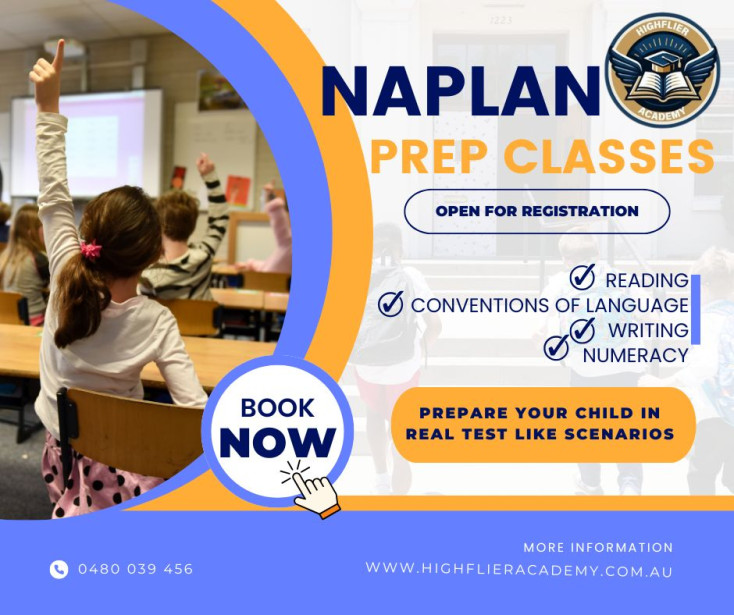 HIGHFLIER ACADEMY

NAPLAN
PREP CLASSES

OPEN FOR REGISTRATION

READING
CONVENTIONS OF LANGUAGE
WRITING
NUMERACY

BOOK NOW

PREPARE YOUR CHILD IN REAL TEST LIKE SCENARIOS

0480 039 456

MORE INFORMATION
WWW.HIGHFLIERACADEMY.COM.AU